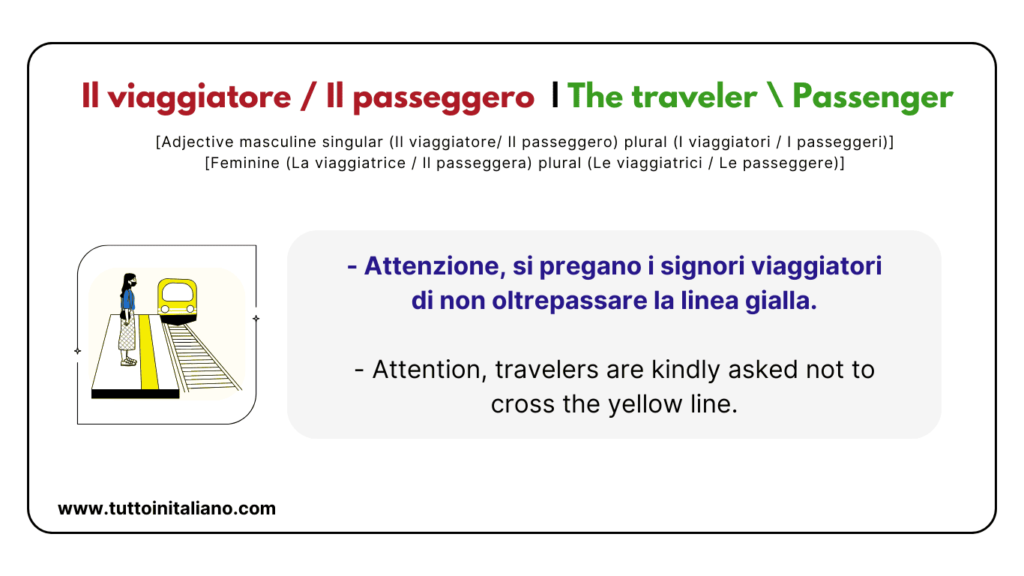 Il viaggiatore / Il passeggero | The traveler \ Passenger

[Adjective masculine singular (Il viaggiatore/ Il passeggero) plural (I viaggiatori / I passeggeri)]
[Feminine (La viaggiatrice / Il passeggera) plural (Le viaggiatrici / Le passeggere)]

- Attenzione, si pregano i signori viaggiatori di non oltrepassare la linea gialla.

- Attention, travelers are kindly asked not to cross the yellow line.

www.tuttoinitaliano.com